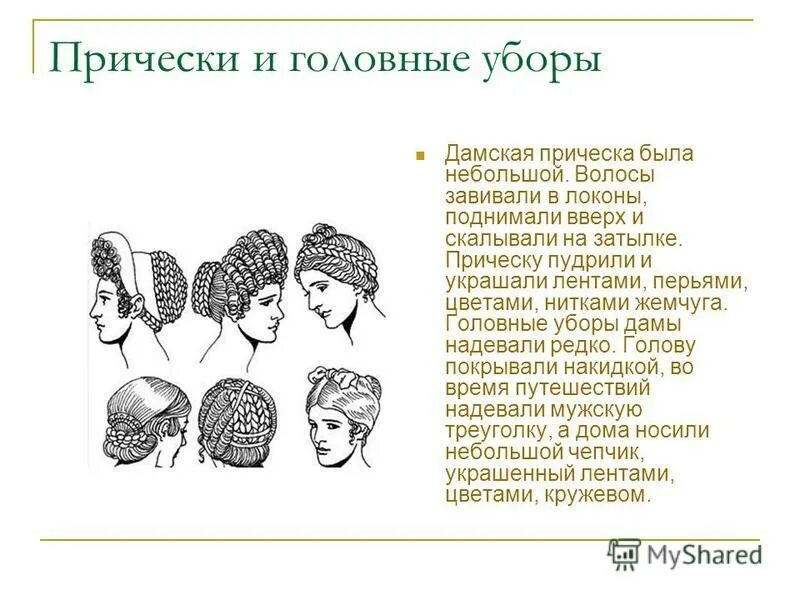 Прически и головные уборы

Дамская прическа была небольшой. Волосы завивали в локоны, поднимали вверх и скалывали на затылке. Прическу пудрили и украшали лентами, перьями, цветами, нитками жемчуга. Головные уборы дамы надевали редко. Голову покрывали накидкой, во время путешествий надевали мужскую треуголку, а дома носили небольшой чепчик, украшенный лентами, цветами, кружевом.

MyShared